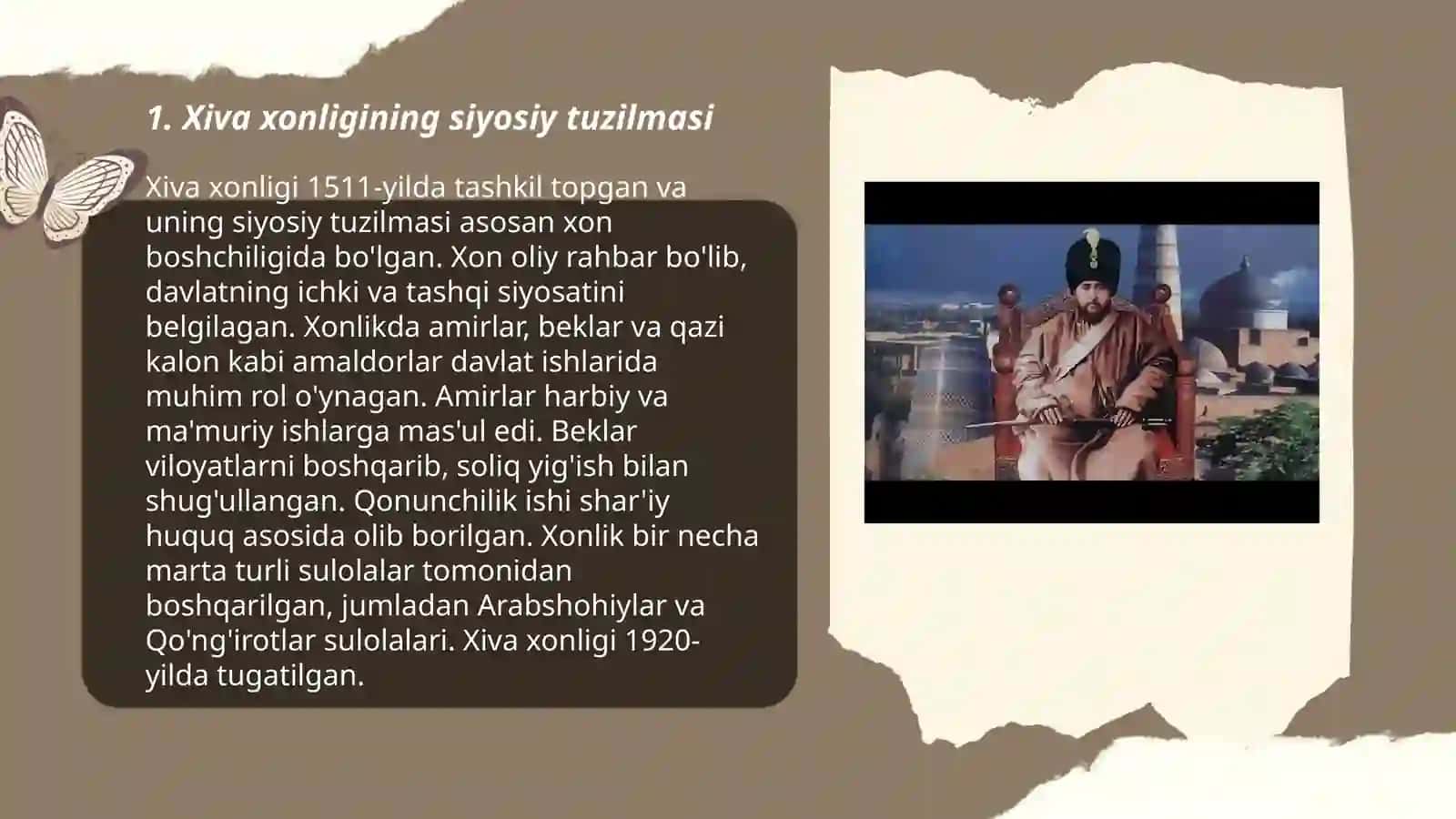 1. Xiva xonligining siyosiy tuzilmasi

Xiva xonligi 1511-yilda tashkil topgan va uning siyosiy tuzilmasi asosan xon boshchiligida bo'lgan. Xon oliy rahbar bo'lib, davlatning ichki va tashqi siyosatini belgilagan. Xonlikda amirlar, beklar va qazi kalon kabi amaldorlar davlat ishlarida muhim rol o'ynagan. Amirlar harbiy va ma'muriy ishlarga mas'ul edi. Beklar viloyatlarni boshqarib, soliq yig'ish bilan shug'ullangan. Qonunchilik ishi shar'iy huquq asosida olib borilgan. Xonlik bir necha marta turli sulolalar tomonidan boshqarilgan, jumladan Arabshohiylar va Qo'ng'irotlar sulolalari. Xiva xonligi 1920-yilda tugatilgan.